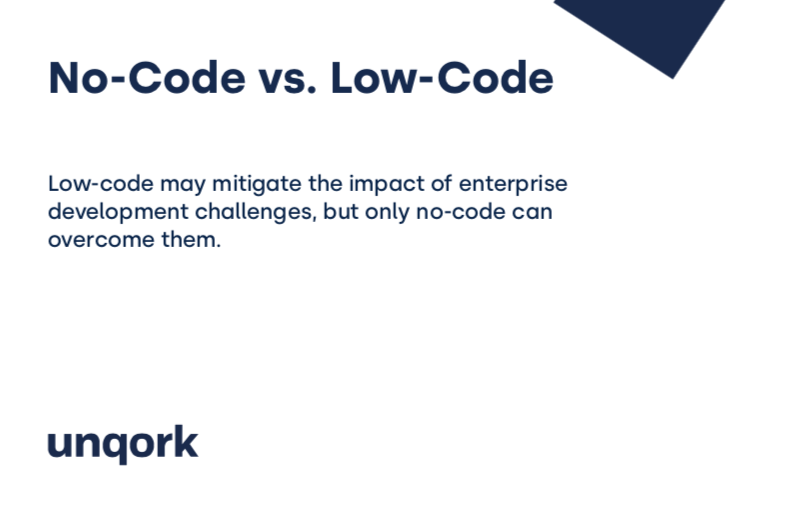 No-Code vs. Low-Code

Low-code may mitigate the impact of enterprise development challenges, but only no-code can overcome them.

unqork